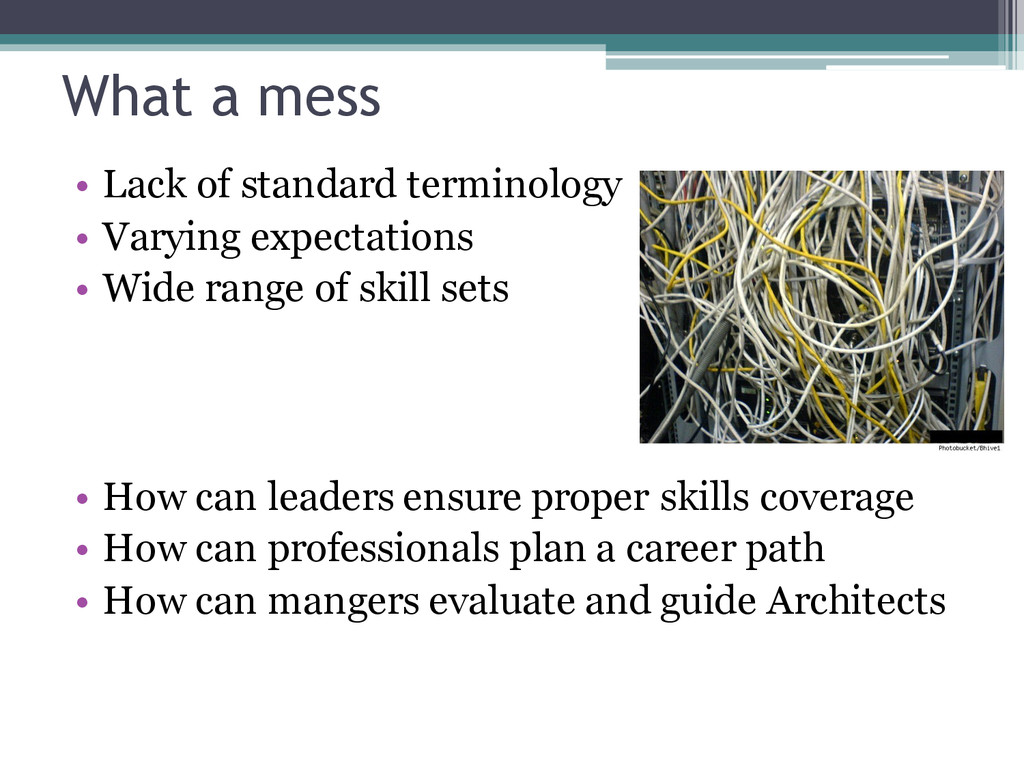 What a mess

• Lack of standard terminology
• Varying expectations
• Wide range of skill sets

Photobucket/Bhive1

• How can leaders ensure proper skills coverage
• How can professionals plan a career path
• How can mangers evaluate and guide Architects